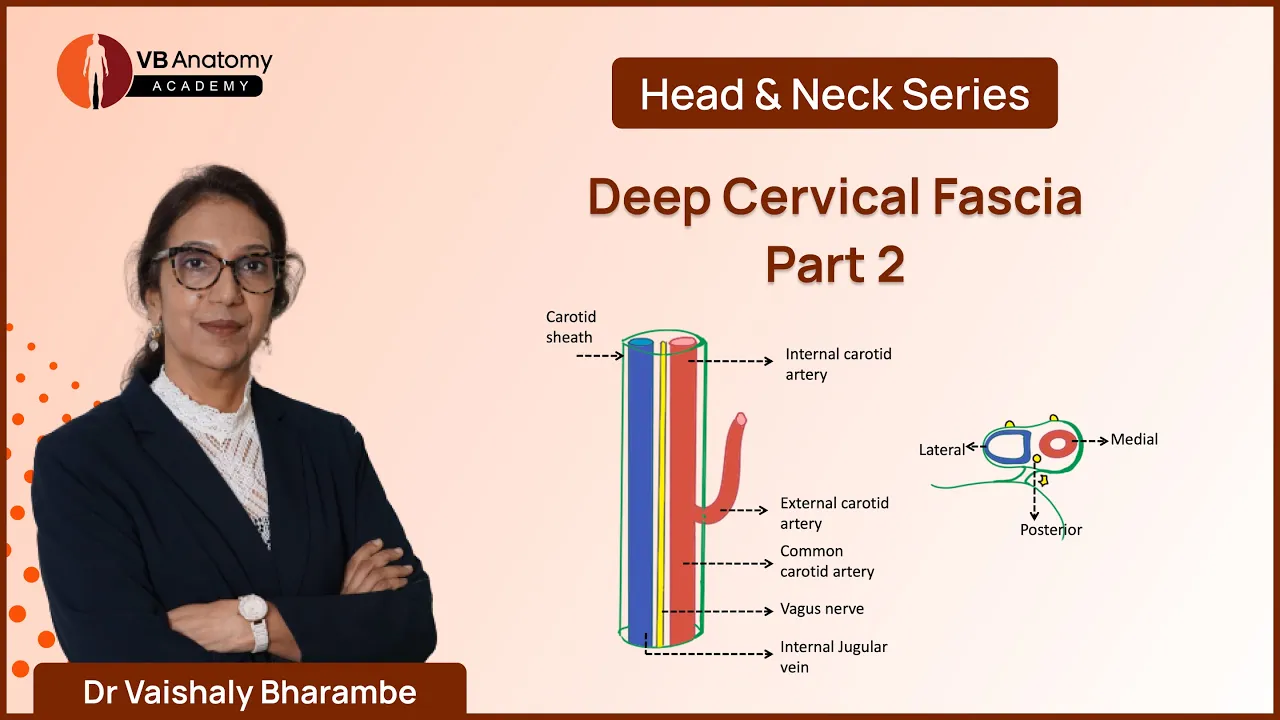 VB Anatomy
ACADEMY

Head & Neck Series

Deep Cervical Fascia
Part 2

Carotid sheath

Internal carotid artery

External carotid artery

Common carotid artery

Vagus nerve

Internal Jugular vein

Lateral

Medial

Posterior

Dr Vaishaly Bharambe